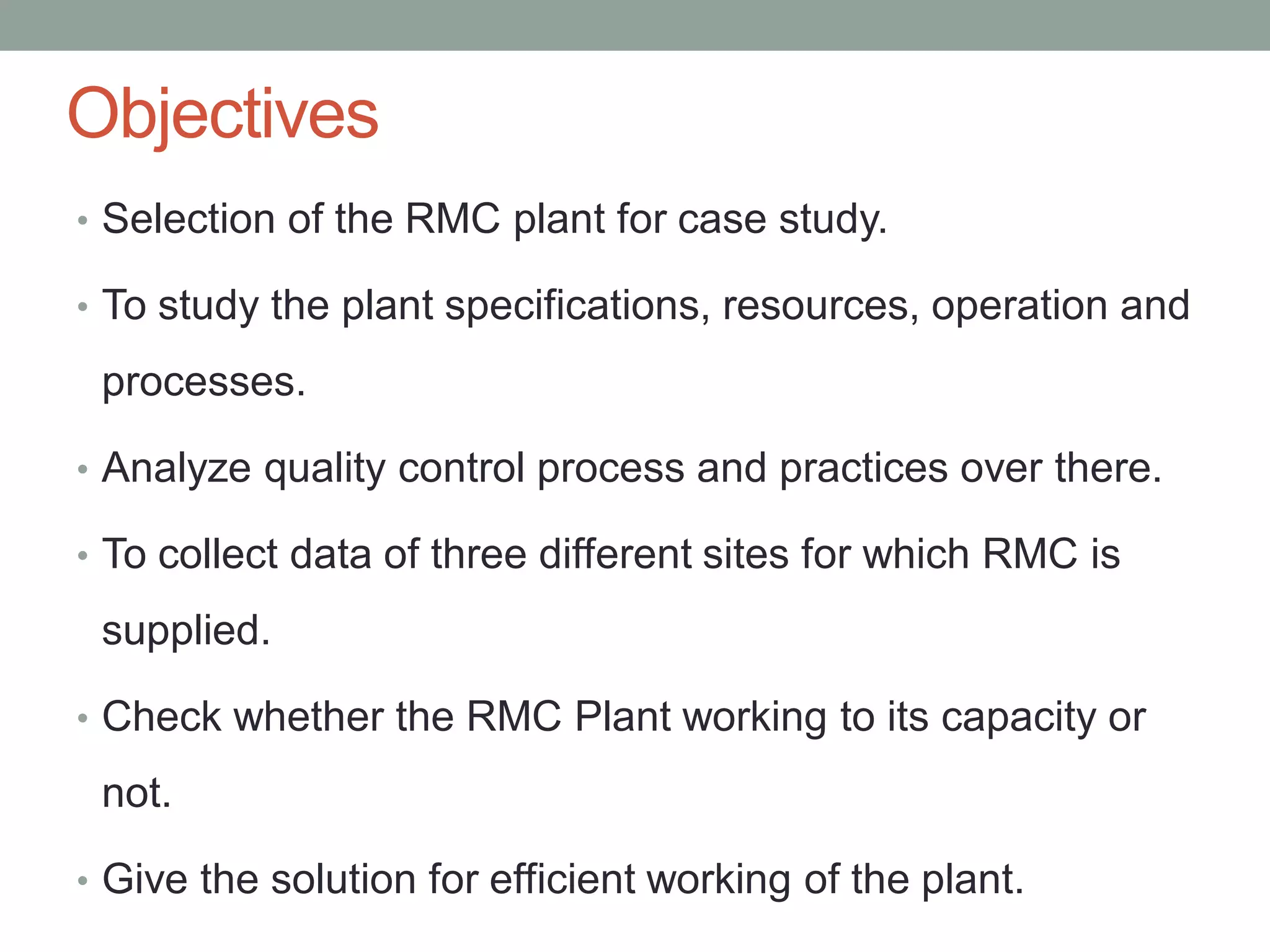 Objectives

• Selection of the RMC plant for case study.
• To study the plant specifications, resources, operation and processes.
• Analyze quality control process and practices over there.
• To collect data of three different sites for which RMC is supplied.
• Check whether the RMC Plant working to its capacity or not.
• Give the solution for efficient working of the plant.